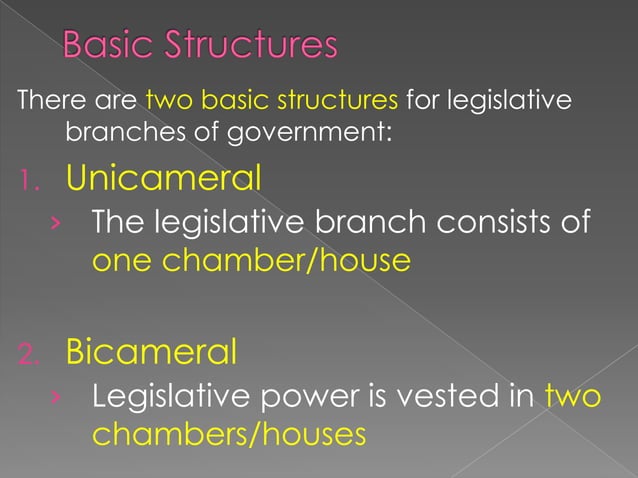 Basic Structures

There are two basic structures for legislative branches of government:

1. Unicameral

› The legislative branch consists of one chamber/house

2. Bicameral

› Legislative power is vested in two chambers/houses